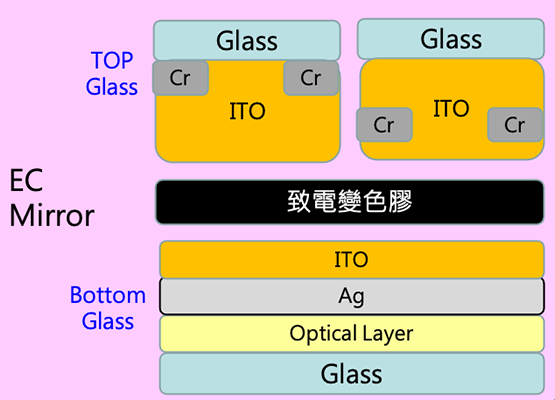 TOP Glass

Glass

Cr

Cr

ITO

Glass

ITO

Cr

Cr

EC Mirror

致電變色膠

Bottom Glass

ITO

Ag

Optical Layer

Glass